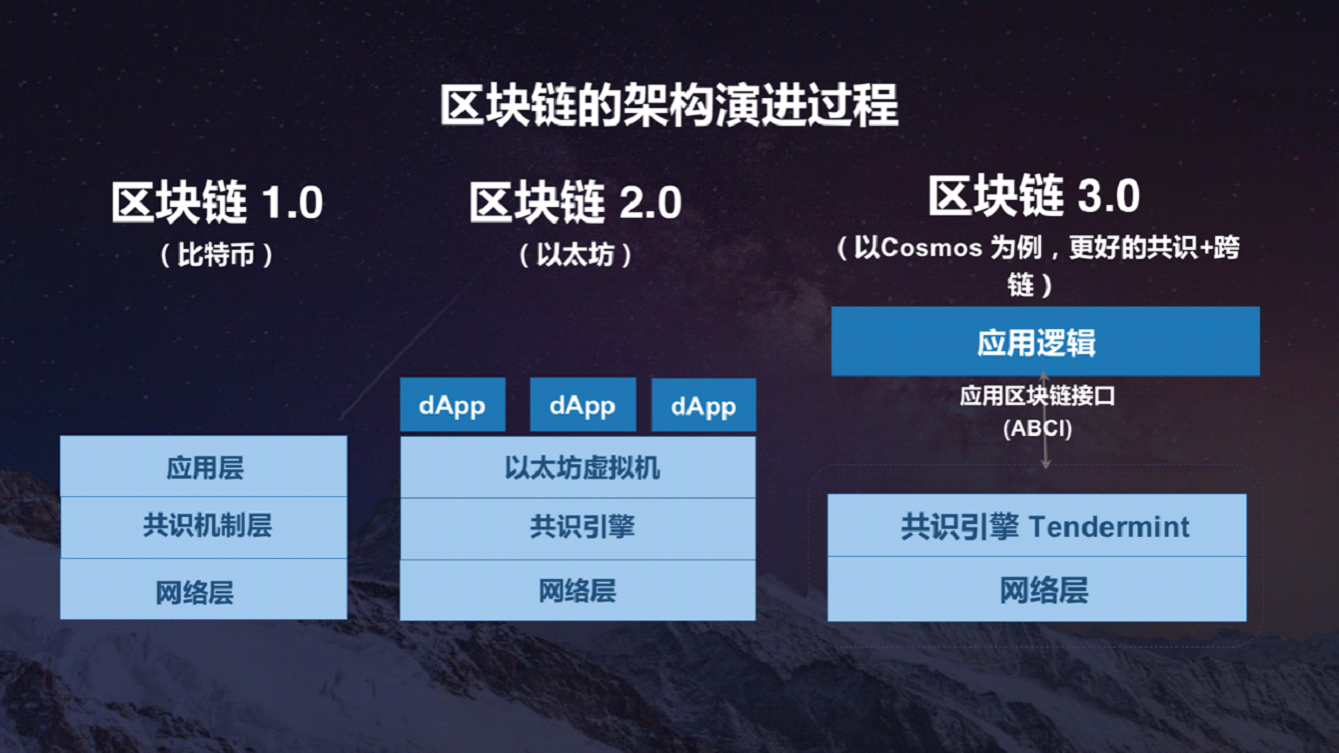 区块链的架构演进过程

区块链 1.0
（比特币）

应用层
共识机制层
网络层

区块链 2.0
（以太坊）

dApp dApp dApp
以太坊虚拟机
共识引擎
网络层

区块链 3.0
（以Cosmos 为例，更好的共识+跨链）

应用逻辑
应用区块链接口
(ABCI)
共识引擎 Tendermint
网络层